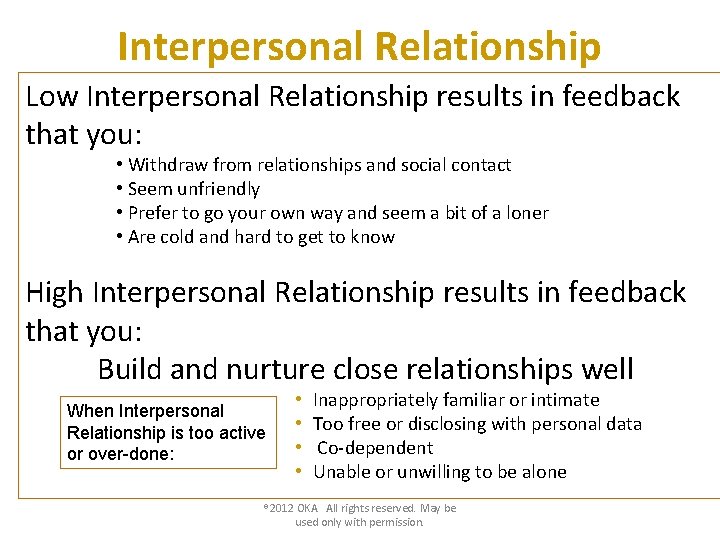 Interpersonal Relationship

Low Interpersonal Relationship results in feedback that you:

• Withdraw from relationships and social contact
• Seem unfriendly
• Prefer to go your own way and seem a bit of a loner
• Are cold and hard to get to know

High Interpersonal Relationship results in feedback that you:

Build and nurture close relationships well

When Interpersonal Relationship is too active or over-done:

• Inappropriately familiar or intimate
• Too free or disclosing with personal data
• Co-dependent
• Unable or unwilling to be alone

©2012 OKA All rights reserved. May be used only with permission.